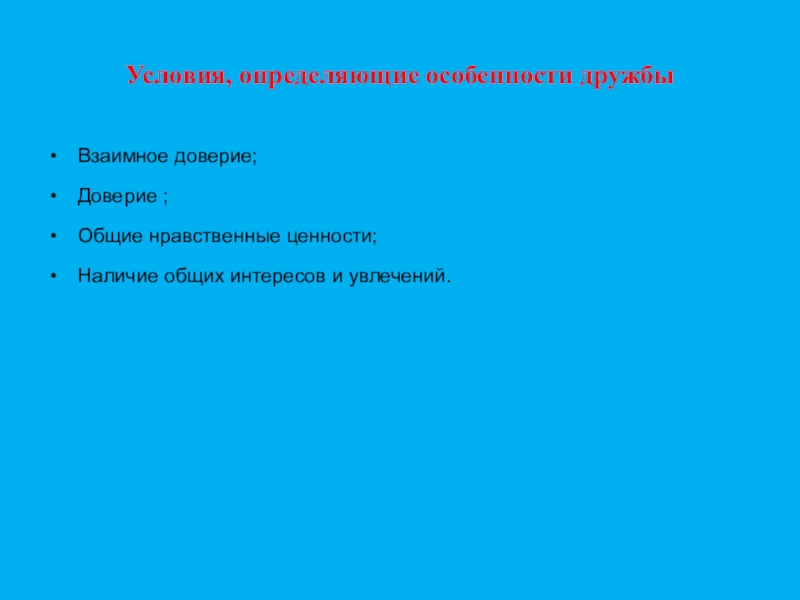 Условия, определяющие особенности дружбы

• Взаимное доверие;
• Доверие ;
• Общие нравственные ценности;
• Наличие общих интересов и увлечений.